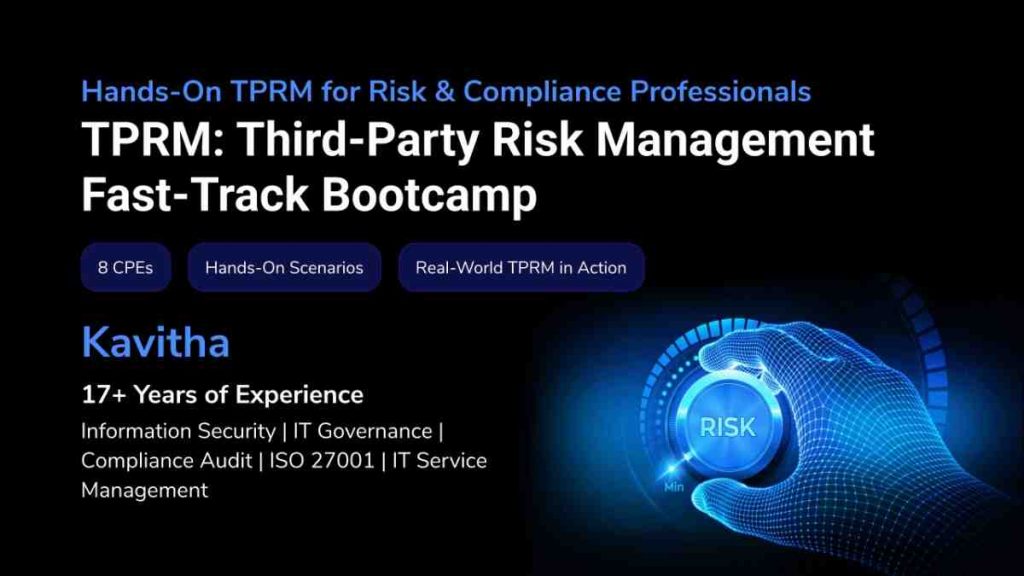 Hands-On TPRM for Risk & Compliance Professionals

TPRM: Third-Party Risk Management Fast-Track Bootcamp

8 CPEs

Hands-On Scenarios

Real-World TPRM in Action

Kavitha

17+ Years of Experience

Information Security | IT Governance | Compliance Audit | ISO 27001 | IT Service Management

RISK

Min